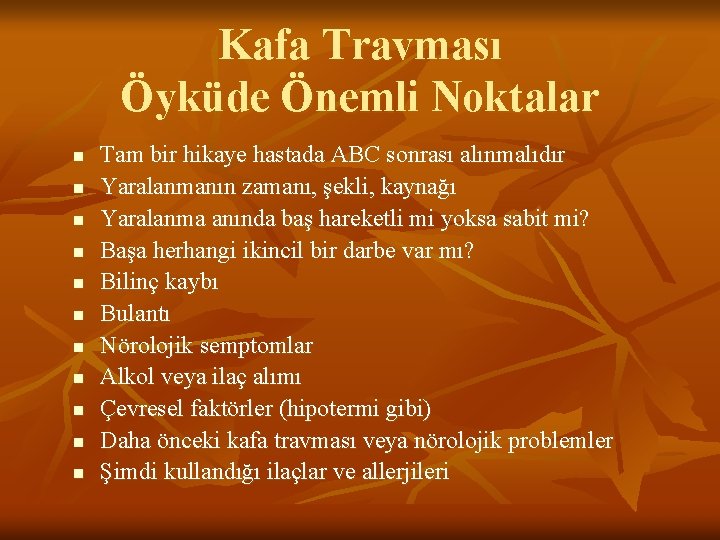 Kafa Travması
Öyküde Önemli Noktalar

- Tam bir hikaye hastada ABC sonrası alınmalıdır
- Yaralanmanın zamanı, şekli, kaynağı
- Yaralanma anında baş hareketli mi yoksa sabit mi?
- Başa herhangi ikincil bir darbe var mı?
- Bilinç kaybı
- Bulantı
- Nörolojik semptomlar
- Alkol veya ilaç alımı
- Çevresel faktörler (hipotermi gibi)
- Daha önceki kafa travması veya nörolojik problemler
- Şimdi kullandığı ilaçlar ve allerjileri